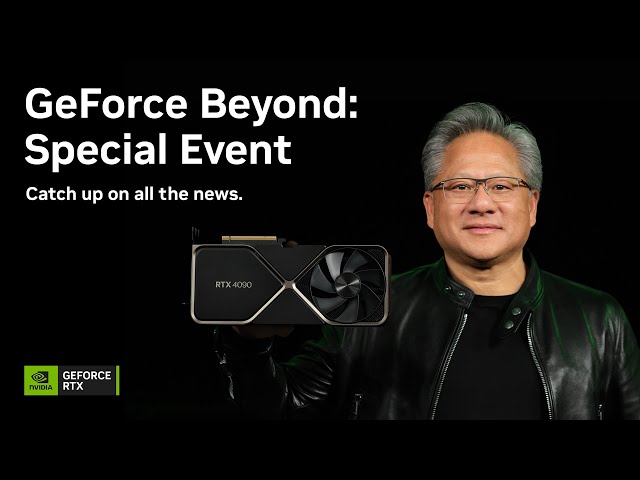 GeForce Beyond: Special Event

Catch up on all the news.

RTX 4090

NVIDIA GEFORCE RTX